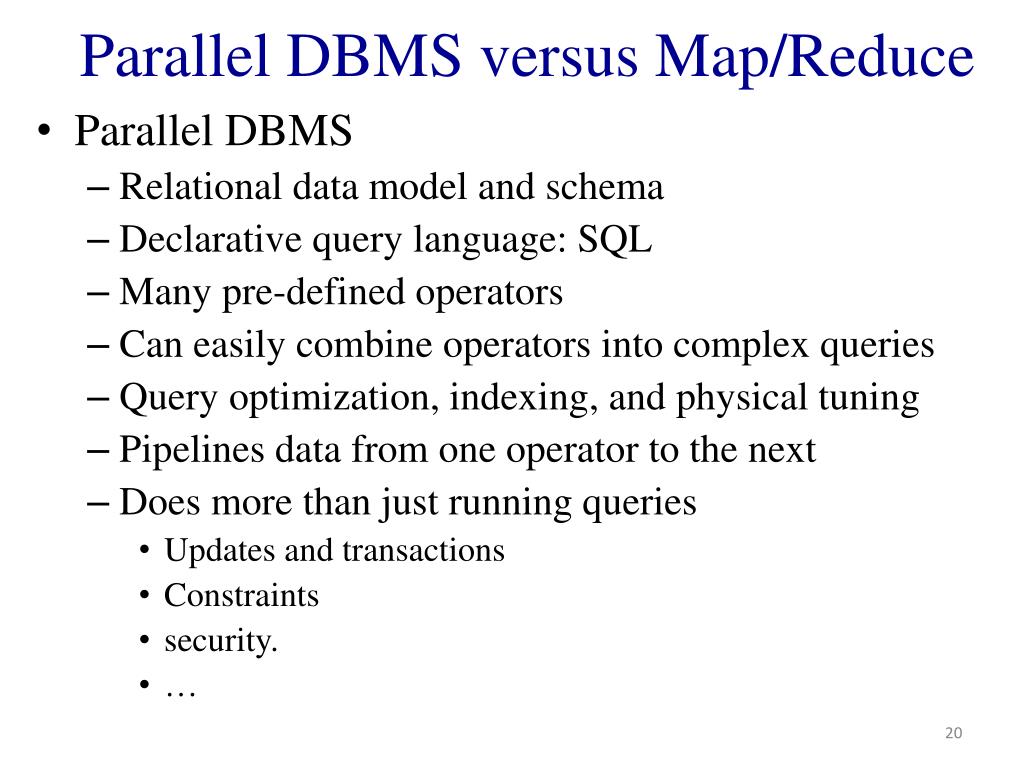 Parallel DBMS versus Map/Reduce

• Parallel DBMS
– Relational data model and schema
– Declarative query language: SQL
– Many pre-defined operators
– Can easily combine operators into complex queries
– Query optimization, indexing, and physical tuning
– Pipelines data from one operator to the next
– Does more than just running queries
• Updates and transactions
• Constraints
• security.
• …

20